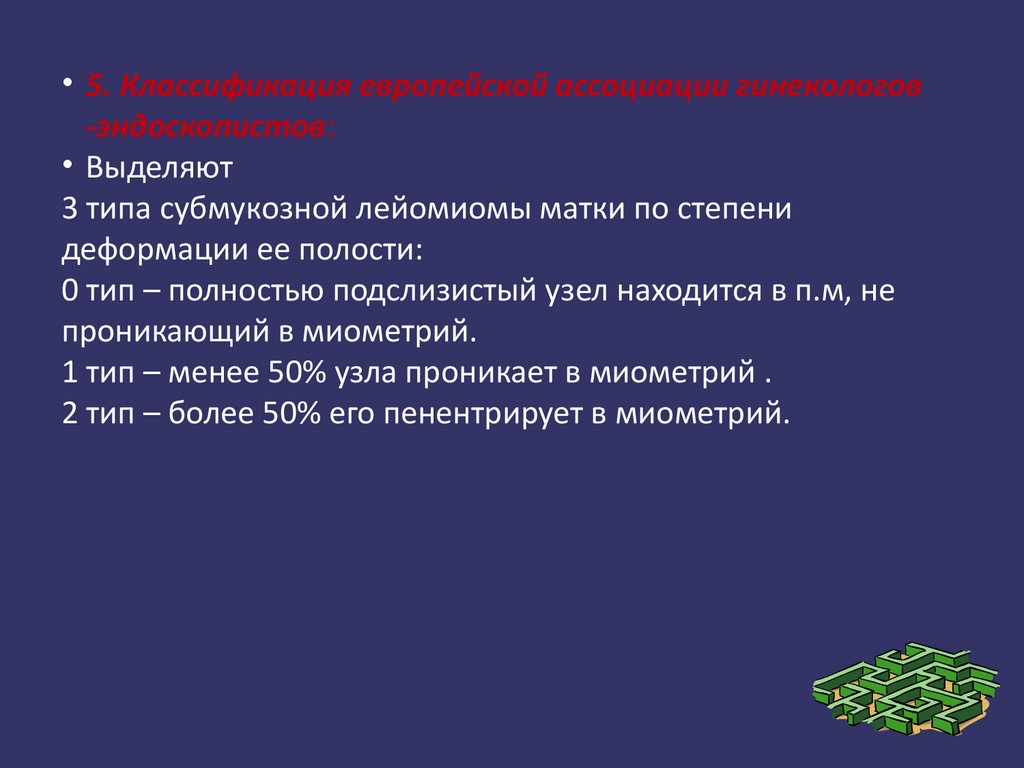 • 5. Классификация европейской ассоциации гинекологов -эндоскопистов:
• Выделяют
3 типа субмукозной лейомиомы матки по степени деформации ее полости:
0 тип – полностью подслизистый узел находится в п.м, не проникающий в миометрий.
1 тип – менее 50% узла проникает в миометрий .
2 тип – более 50% его пенентрирует в миометрий.